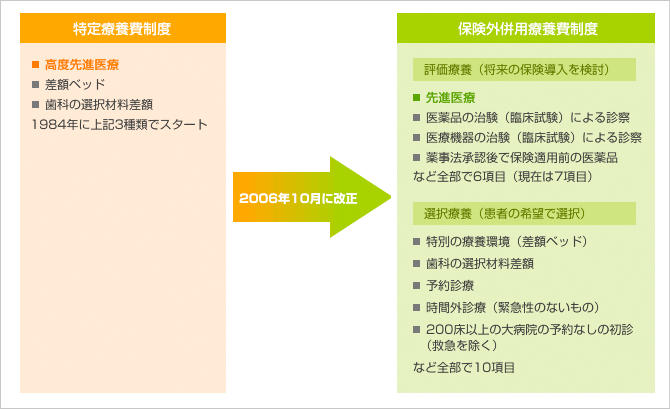 特定療養費制度

■ 高度先進医療
■ 差額ベッド
■ 歯科の選択材料差額
1984年に上記3種類でスタート

2006年10月に改正

保険外併用療養費制度

評価療養（将来の保険導入を検討）

■ 先進医療
■ 医薬品の治験（臨床試験）による診察
■ 医療機器の治験（臨床試験）による診察
■ 薬事法承認後で保険適用前の医薬品
など全部で6項目（現在は7項目）

選択療養（患者の希望で選択）

■ 特別の療養環境（差額ベッド）
■ 歯科の選択材料差額
■ 予約診療
■ 時間外診療（緊急性のないもの）
■ 200床以上の大病院の予約なしの初診（救急を除く）
など全部で10項目